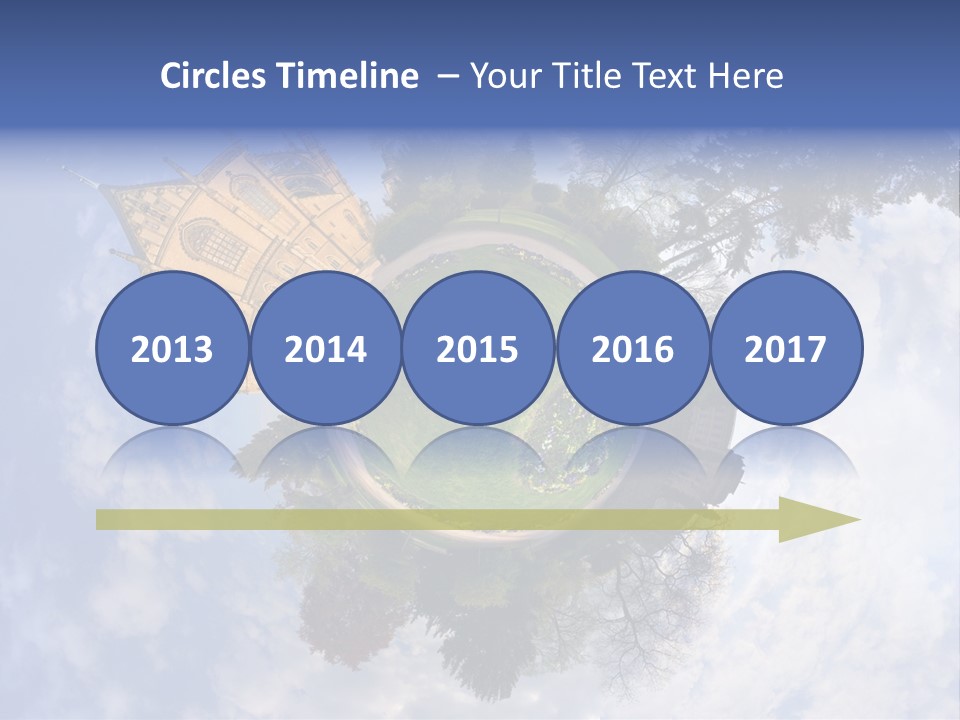 Circles Timeline – Your Title Text Here

2013
2014
2015
2016
2017